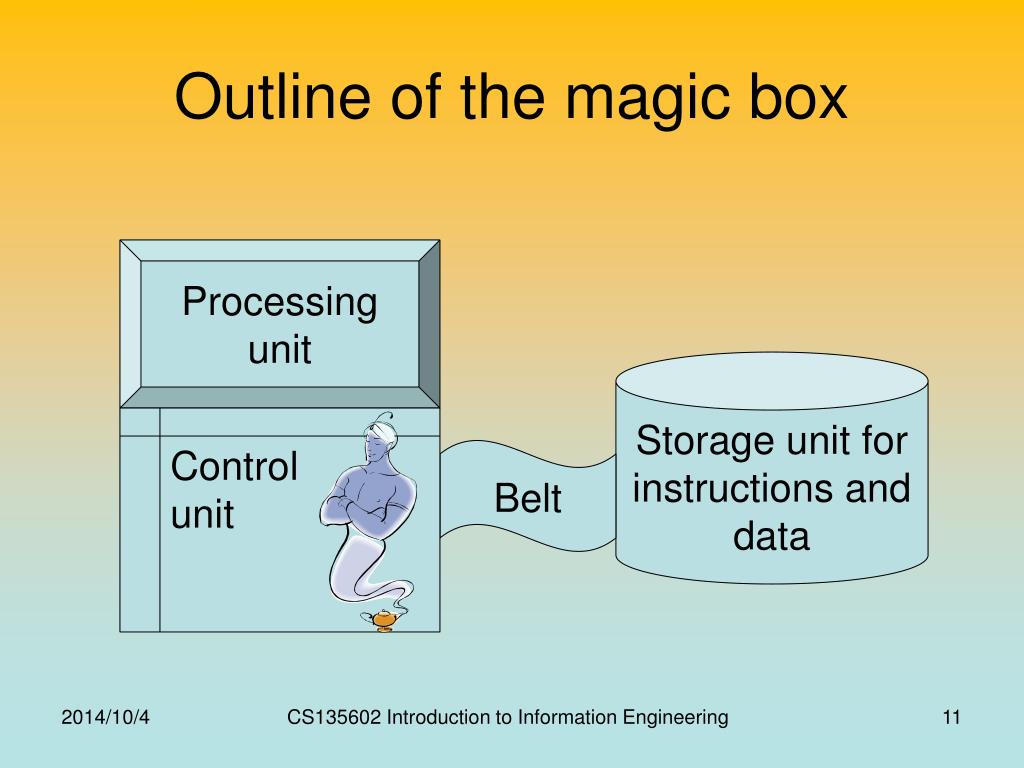 Outline of the magic box

Processing unit

Control unit

Belt

Storage unit for instructions and data

2014/10/4

CS135602 Introduction to Information Engineering

11